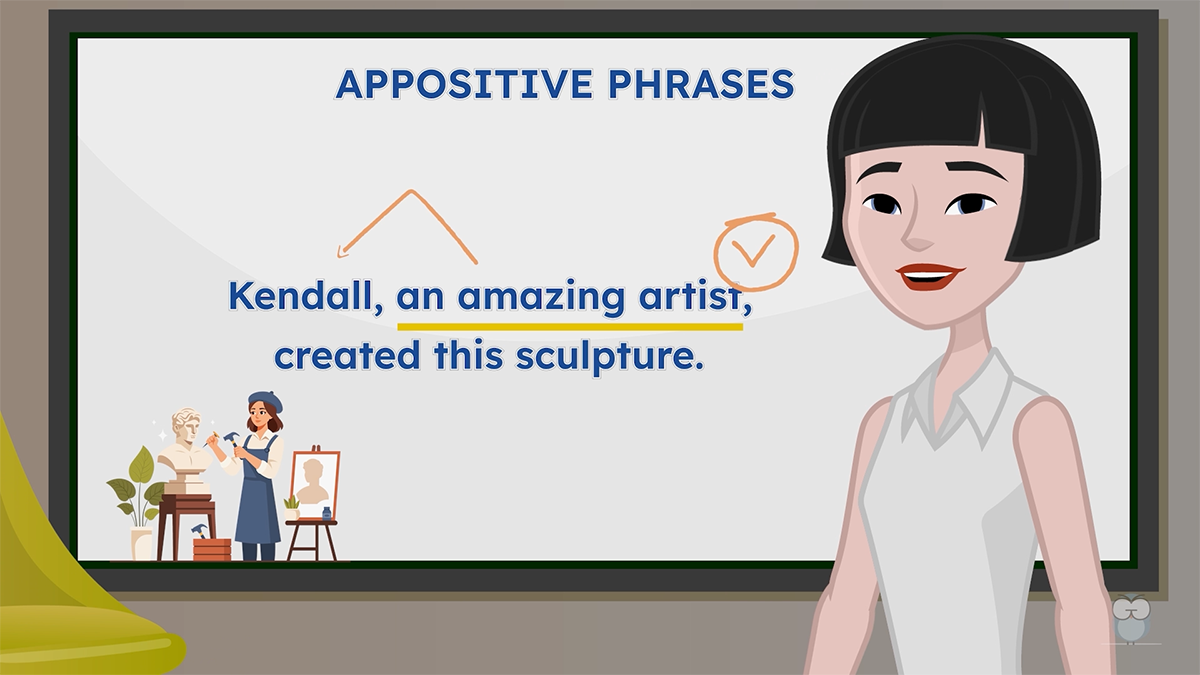 APPOSITIVE PHRASES

Kendall, an amazing artist, created this sculpture.